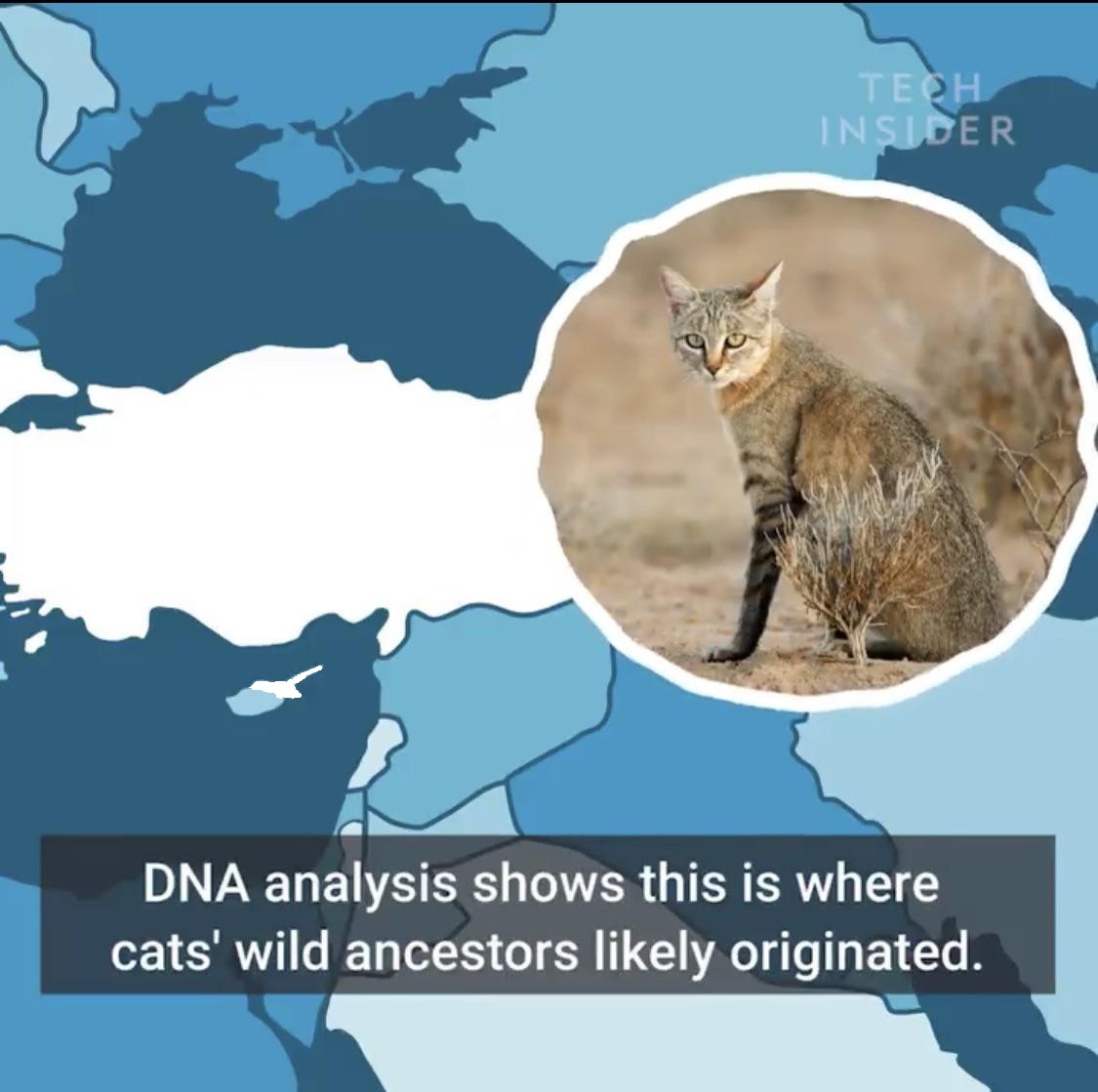 TECH INSIDER

DNA analysis shows this is where cats' wild ancestors likely originated.